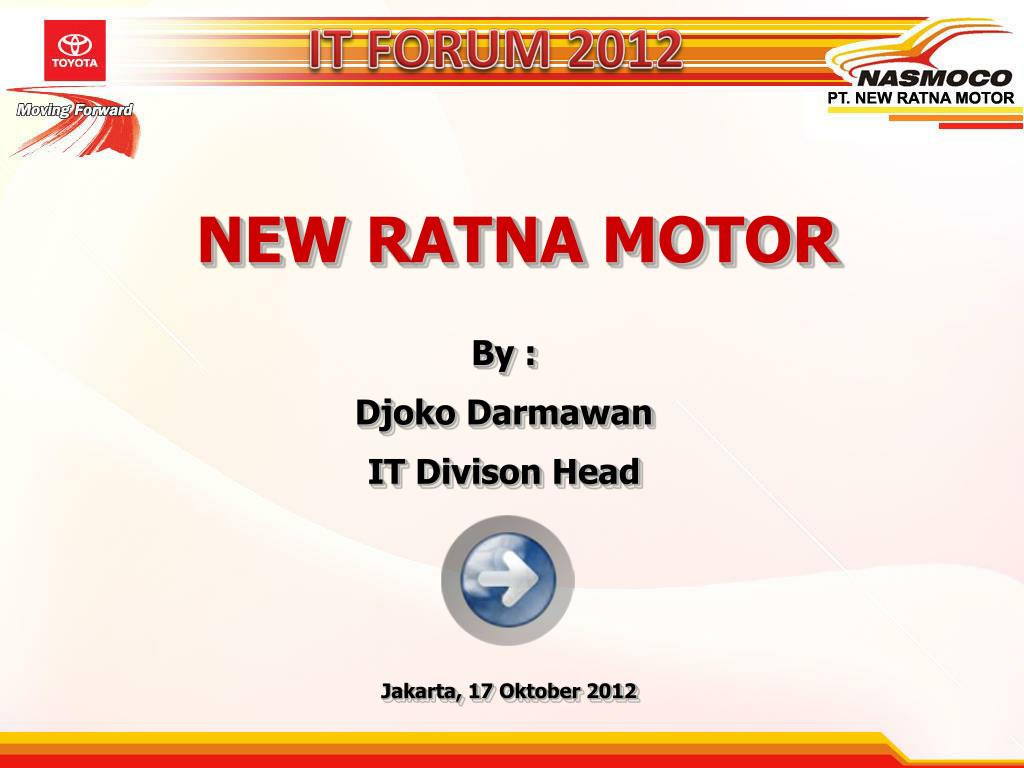 TOYOTA

Moving Forward

IT FORUM 2012

NASMOCO
PT. NEW RATNA MOTOR

NEW RATNA MOTOR

By :

Djoko Darmawan

IT Divison Head

Jakarta, 17 Oktober 2012